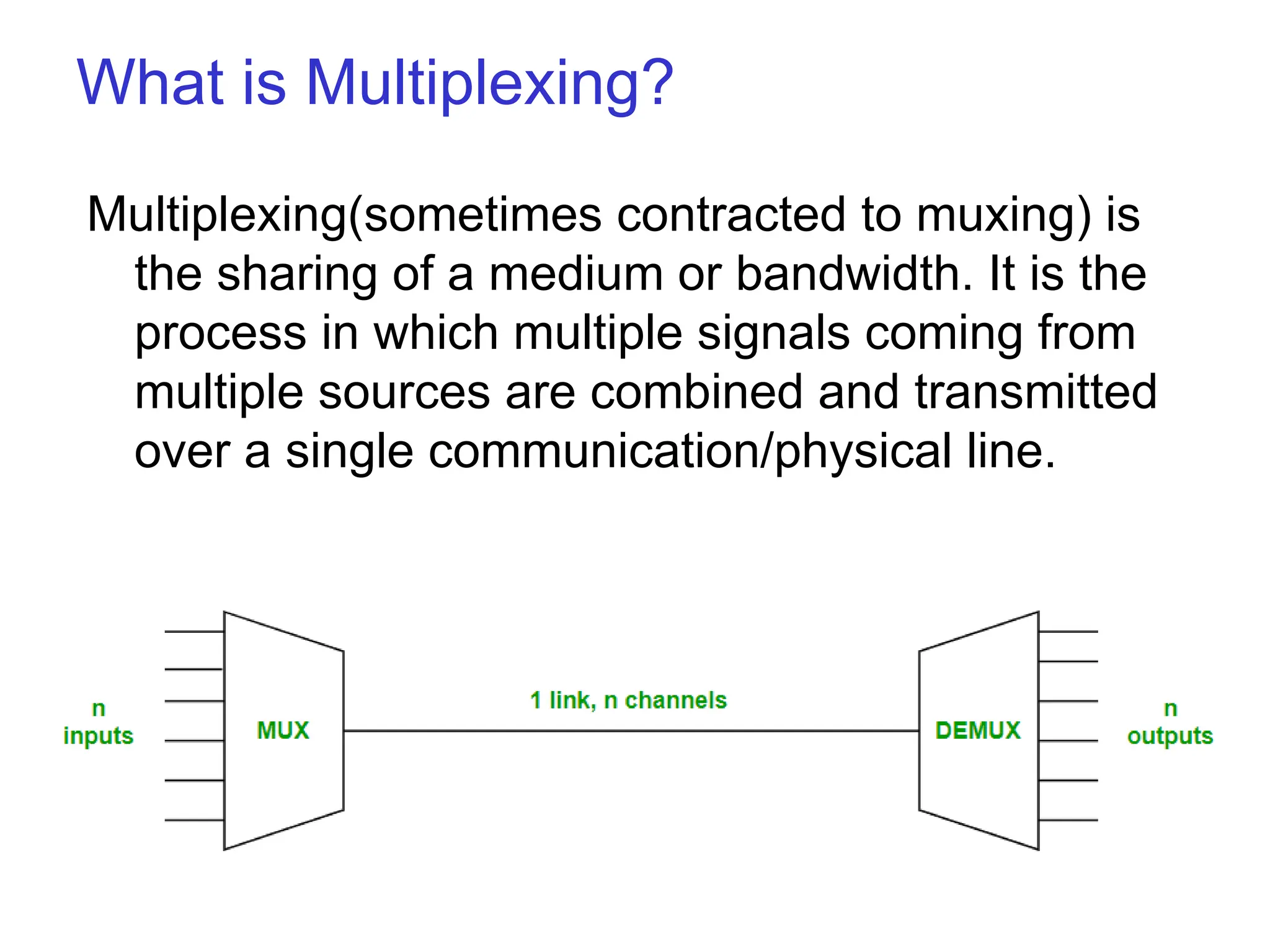 What is Multiplexing?

Multiplexing(sometimes contracted to muxing) is the sharing of a medium or bandwidth. It is the process in which multiple signals coming from multiple sources are combined and transmitted over a single communication/physical line.

n
inputs

MUX

1 link, n channels

DEMUX

n
outputs